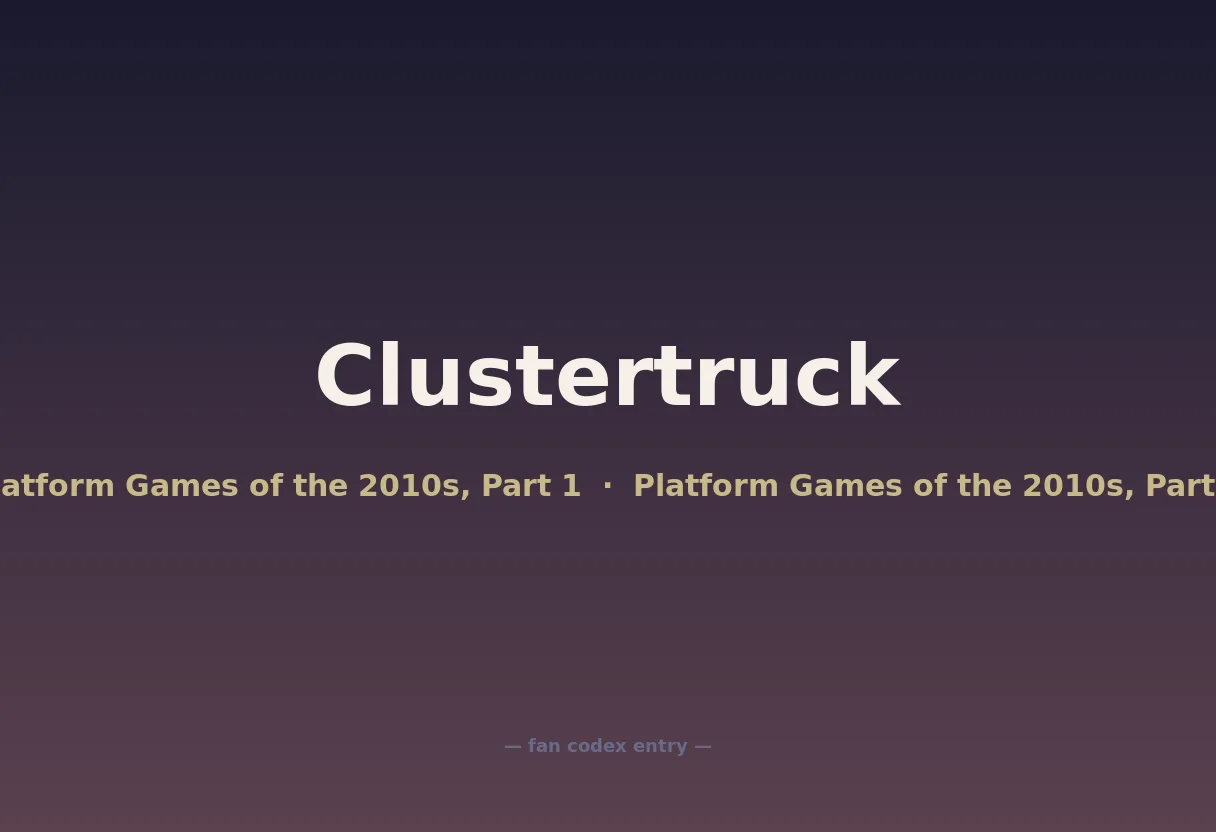 Clustertruck

atform Games of the 2010s, Part 1 · Platform Games of the 2010s, Part

— fan codex entry —